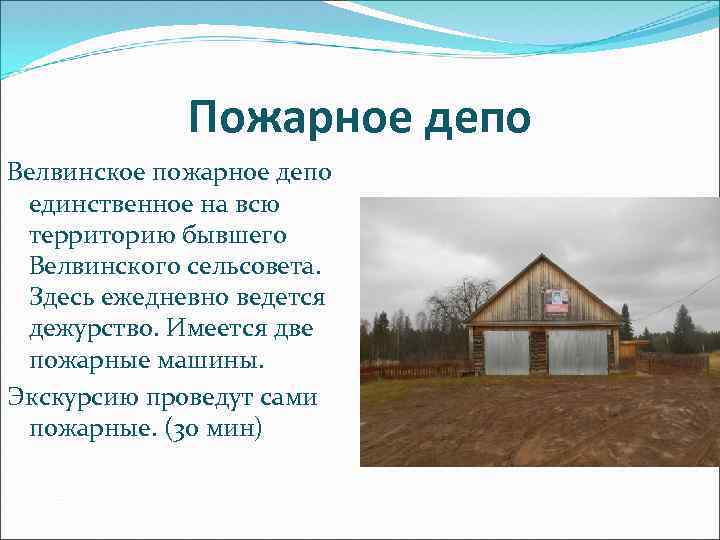 Пожарное депо

Велвинское пожарное депо единственное на всю территорию бывшего Велвинского сельсовета. Здесь ежедневно ведется дежурство. Имеется две пожарные машины.

Экскурсию проведут сами пожарные. (30 мин)